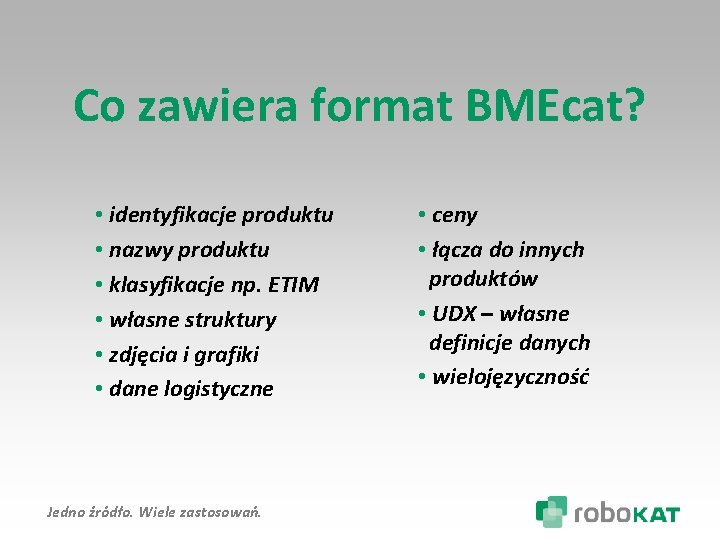 Co zawiera format BMEcat?

• identyfikacje produktu
• nazwy produktu
• klasyfikacje np. ETIM
• własne struktury
• zdjęcia i grafiki
• dane logistyczne

• ceny
• łącza do innych produktów
• UDX – własne definicje danych
• wielojęzyczność

Jedno źródło. Wiele zastosowań.

roboKAT